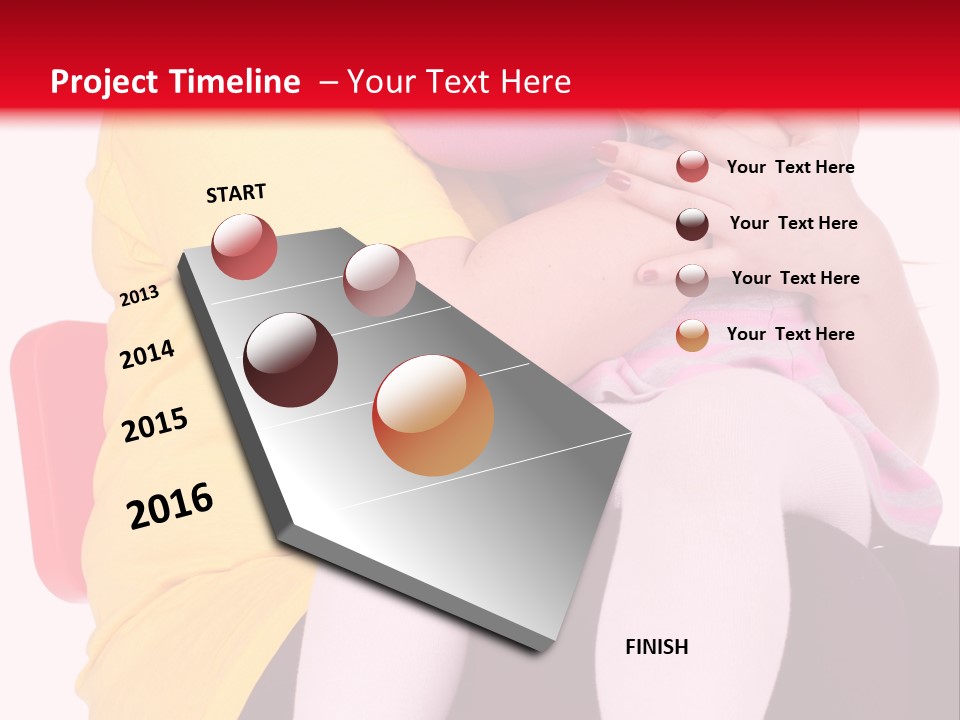 Project Timeline – Your Text Here

START

2013

2014

2015

2016

FINISH

Your Text Here

Your Text Here

Your Text Here

Your Text Here